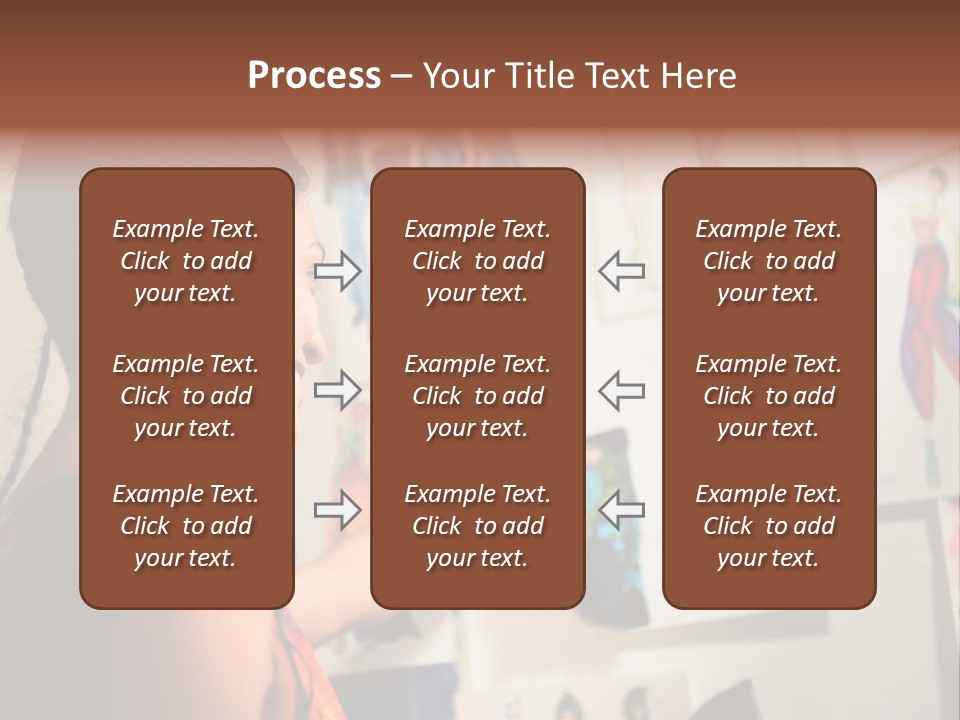 Process – Your Title Text Here

Example Text. Click to add your text.

Example Text. Click to add your text.

Example Text. Click to add your text.

Example Text. Click to add your text.

Example Text. Click to add your text.

Example Text. Click to add your text.

Example Text. Click to add your text.

Example Text. Click to add your text.

Example Text. Click to add your text.